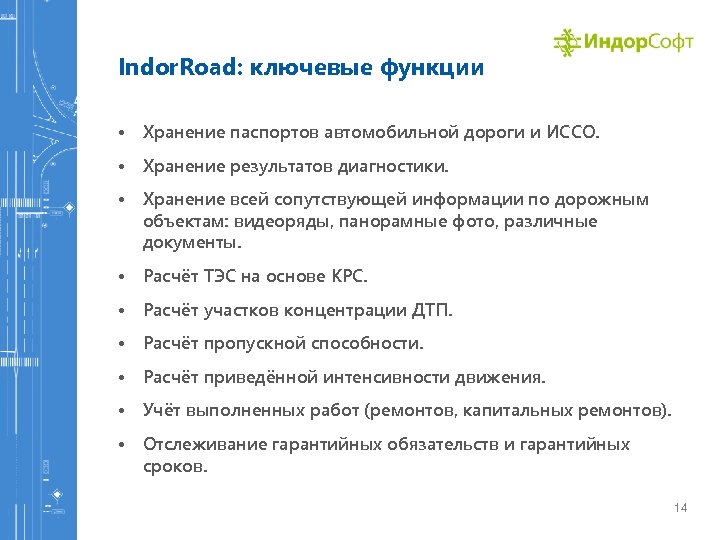 ИндорСофт

IndorRoad: ключевые функции

• Хранение паспортов автомобильной дороги и ИССО.

• Хранение результатов диагностики.

• Хранение всей сопутствующей информации по дорожным объектам: видеоряды, панорамные фото, различные документы.

• Расчёт ТЭС на основе КРС.

• Расчёт участков концентрации ДТП.

• Расчёт пропускной способности.

• Расчёт приведённой интенсивности движения.

• Учёт выполненных работ (ремонтов, капитальных ремонтов).

• Отслеживание гарантийных обязательств и гарантийных сроков.

14